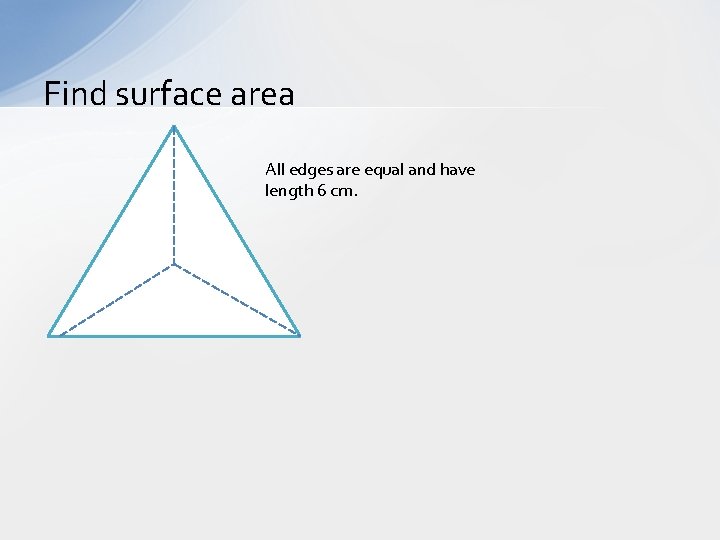 Find surface area

All edges are equal and have length 6 cm.